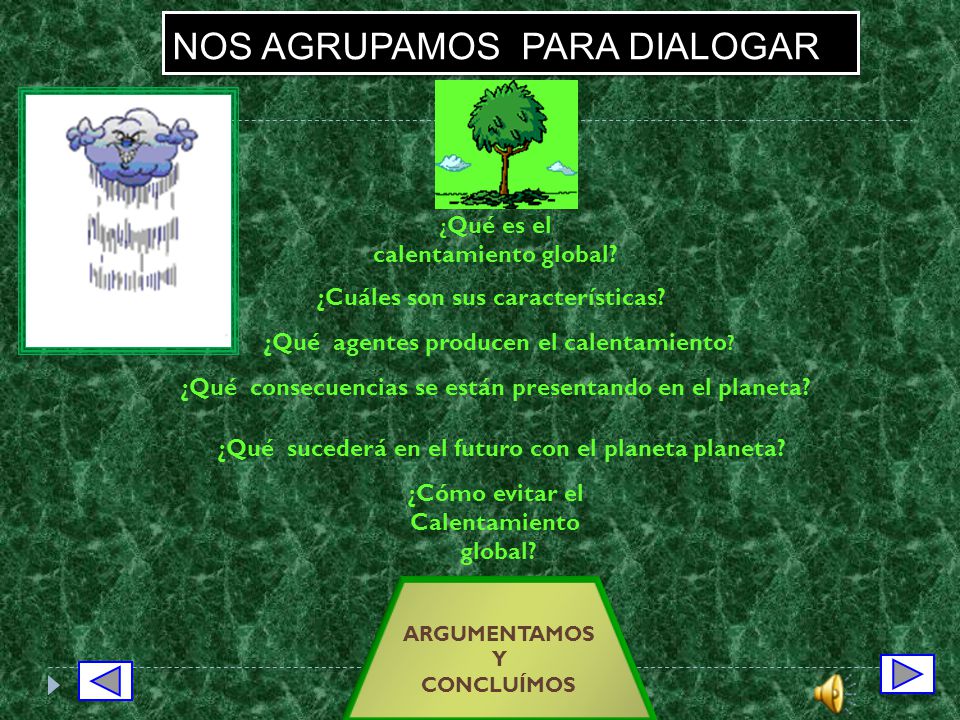 NOS AGRUPAMOS PARA DIALOGAR

¿Qué es el calentamiento global?

¿Cuáles son sus características?

¿Qué agentes producen el calentamiento?

¿Qué consecuencias se están presentando en el planeta?

¿Qué sucederá en el futuro con el planeta planeta?

¿Cómo evitar el Calentamiento global?

ARGUMENTAMOS Y CONCLUÍMOS